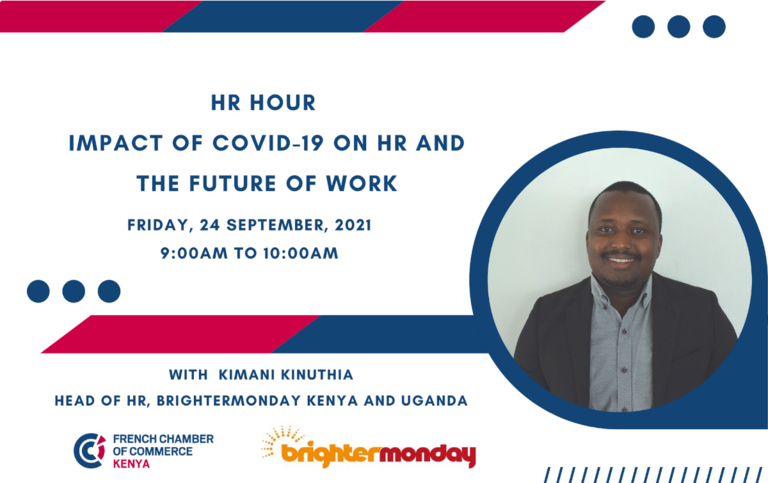 HR HOUR
IMPACT OF COVID-19 ON HR AND THE FUTURE OF WORK

FRIDAY, 24 SEPTEMBER, 2021
9:00AM TO 10:00AM

WITH KIMANI KINUTHIA
HEAD OF HR, BRIGHTERMONDAY KENYA AND UGANDA

CCI FRENCH CHAMBER OF COMMERCE KENYA

brightermonday